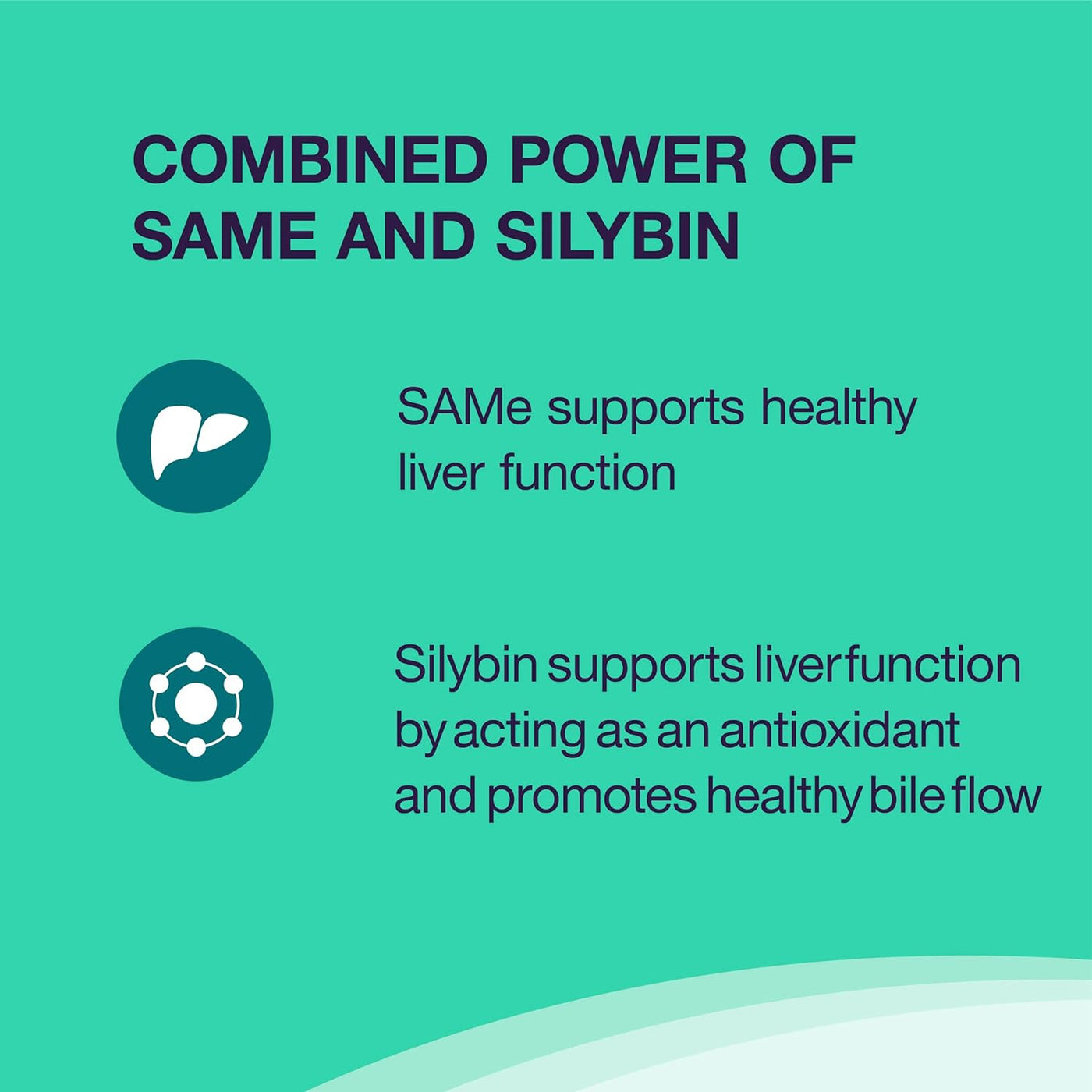 COMBINED POWER OF SAME AND SILYBIN

SAMe supports healthy liver function

Silybin supports liver function by acting as an antioxidant and promotes healthy bile flow